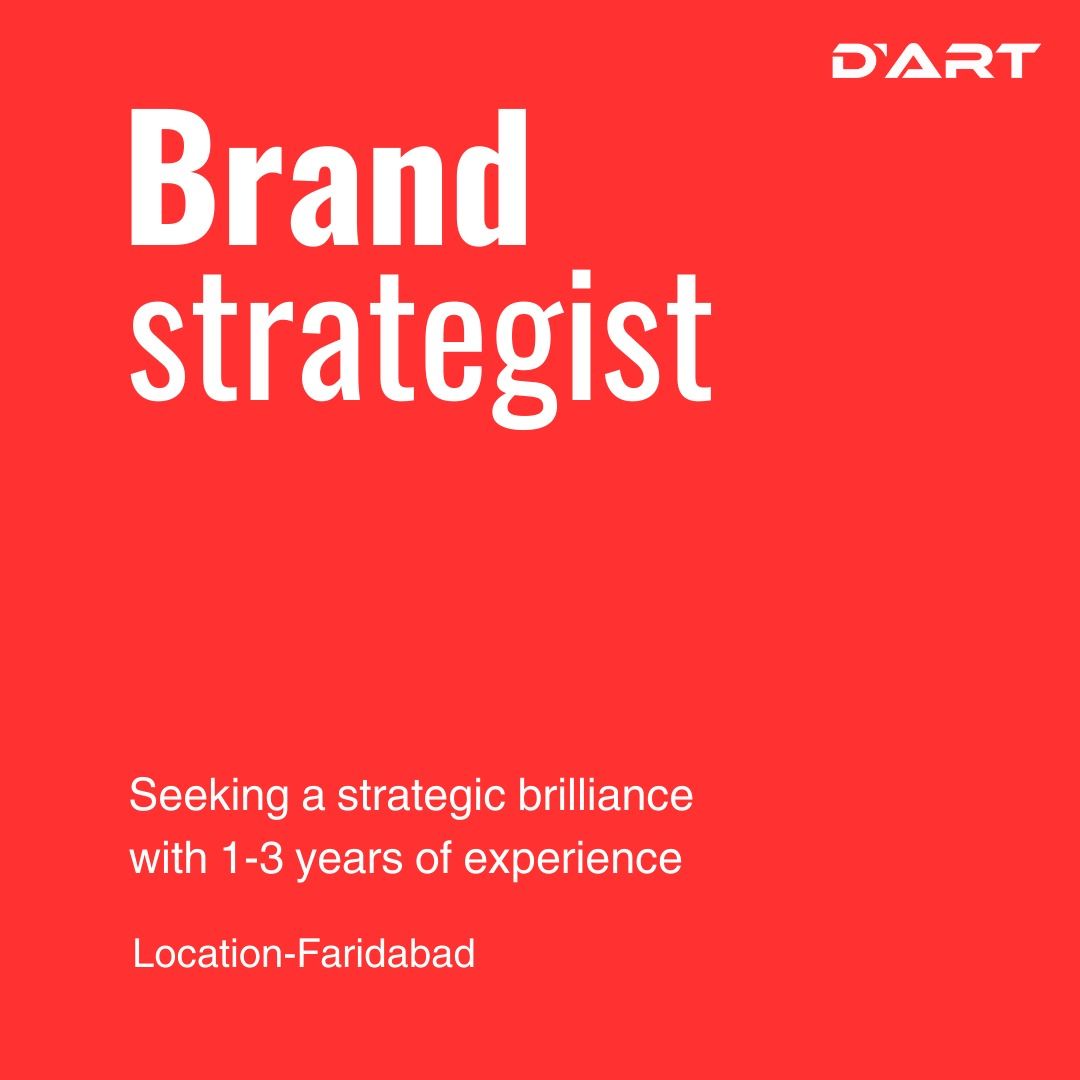 D'ART

Brand strategist

Seeking a strategic brilliance with 1-3 years of experience

Location-Faridabad